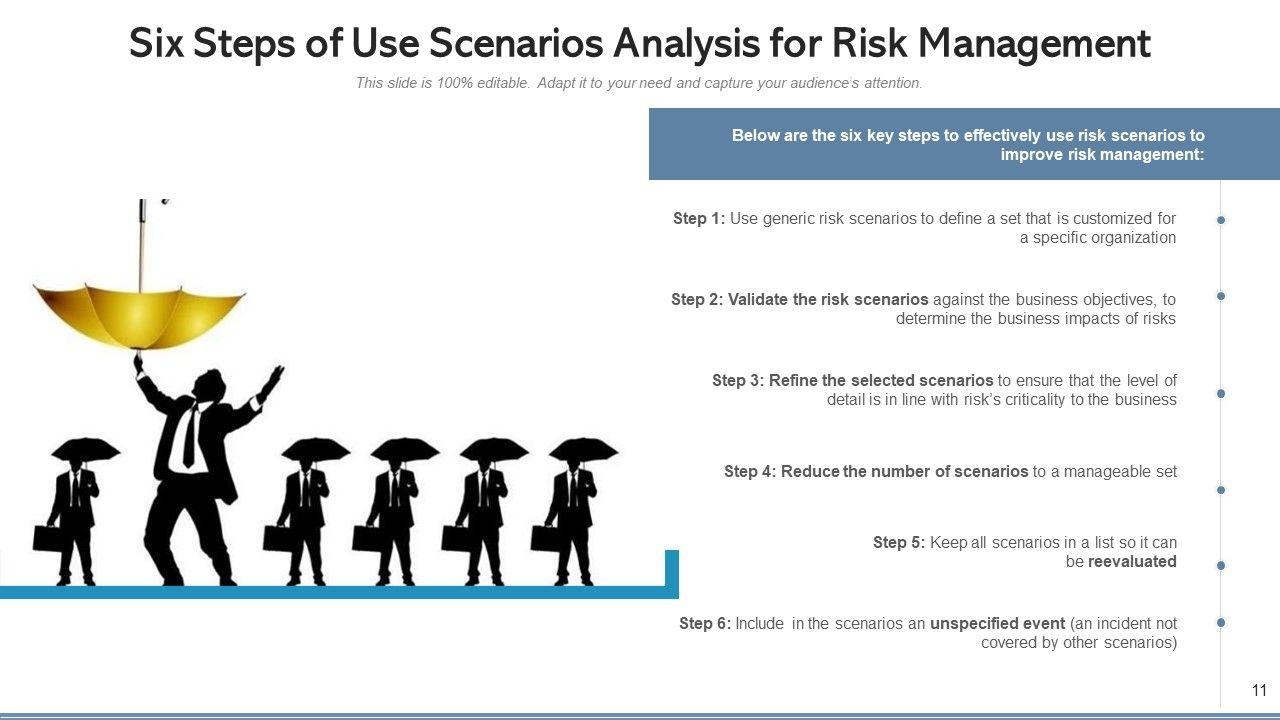 Six Steps of Use Scenarios Analysis for Risk Management

This slide is 100% editable. Adapt it to your need and capture your audience's attention.

Below are the six key steps to effectively use risk scenarios to improve risk management:

Step 1: Use generic risk scenarios to define a set that is customized for a specific organization

Step 2: Validate the risk scenarios against the business objectives, to determine the business impacts of risks

Step 3: Refine the selected scenarios to ensure that the level of detail is in line with risk's criticality to the business

Step 4: Reduce the number of scenarios to a manageable set

Step 5: Keep all scenarios in a list so it can be reevaluated

Step 6: Include in the scenarios an unspecified event (an incident not covered by other scenarios)

11